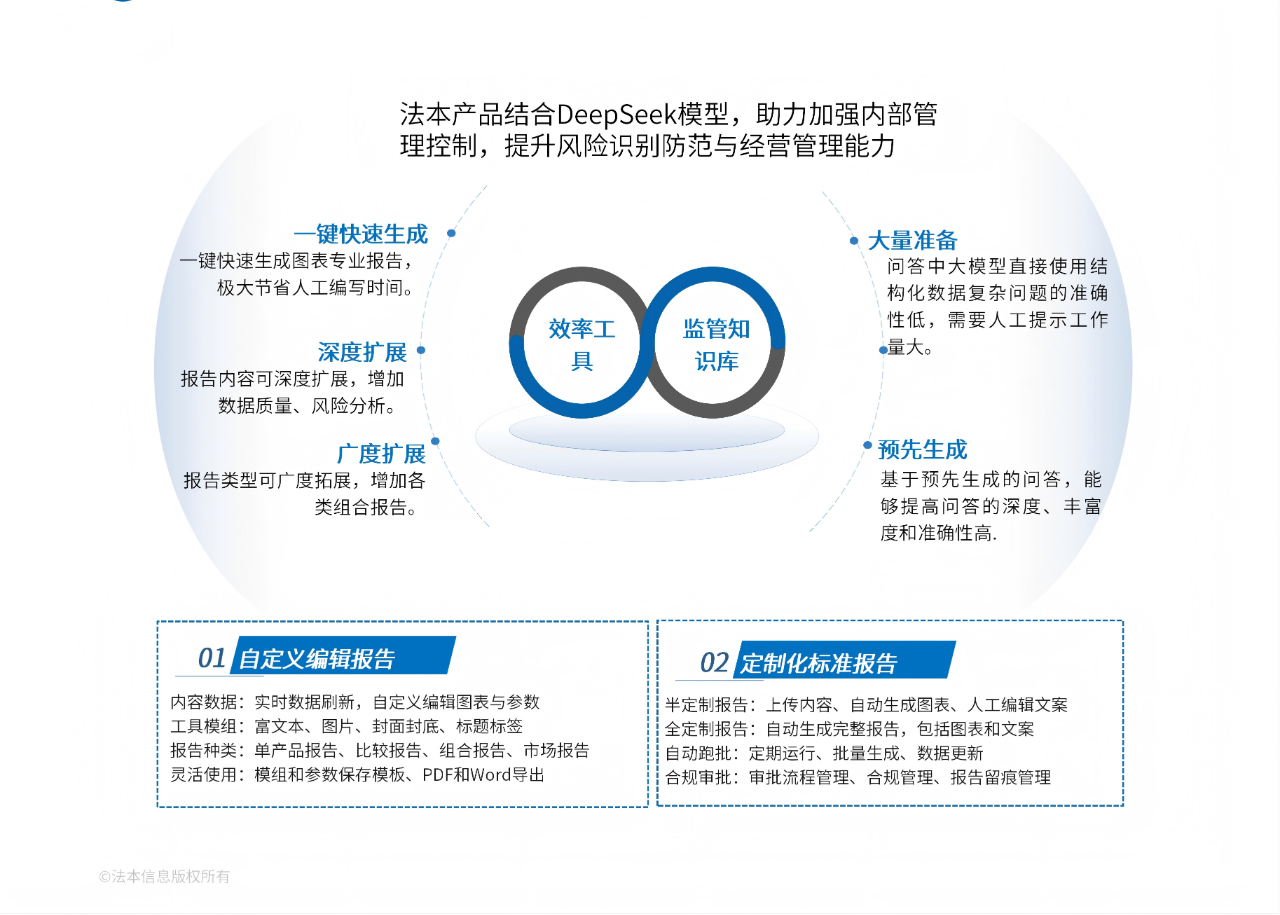 法本产品结合DeepSeek模型，助力加强内部管理控制，提升风险识别防范与经营管理能力

一键快速生成
一键快速生成图表专业报告，极大节省人工编写时间。

深度扩展
报告内容可深度扩展，增加数据质量、风险分析。

广度扩展
报告类型可广度拓展，增加各类组合报告。

效率工具

监管知识库

大量准备
问答中大模型直接使用结构化数据复杂问题的准确性低，需要人工提示工作量大。

预先生成
基于预先生成的问答，能够提高问答的深度、丰富度和准确性高.

01 自定义编辑报告
内容数据：实时数据刷新，自定义编辑图表与参数
工具模组：富文本、图片、封面封底、标题标签
报告种类：单产品报告、比较报告、组合报告、市场报告
灵活使用：模组和参数保存模板、PDF和Word导出

02 定制化标准报告
半定制报告：上传内容、自动生成图表、人工编辑文案
全定制报告：自动生成完整报告，包括图表和文案
自动跑批：定期运行、批量生成、数据更新
合规审批：审批流程管理、合规管理、报告留痕管理

©法本信息版权所有